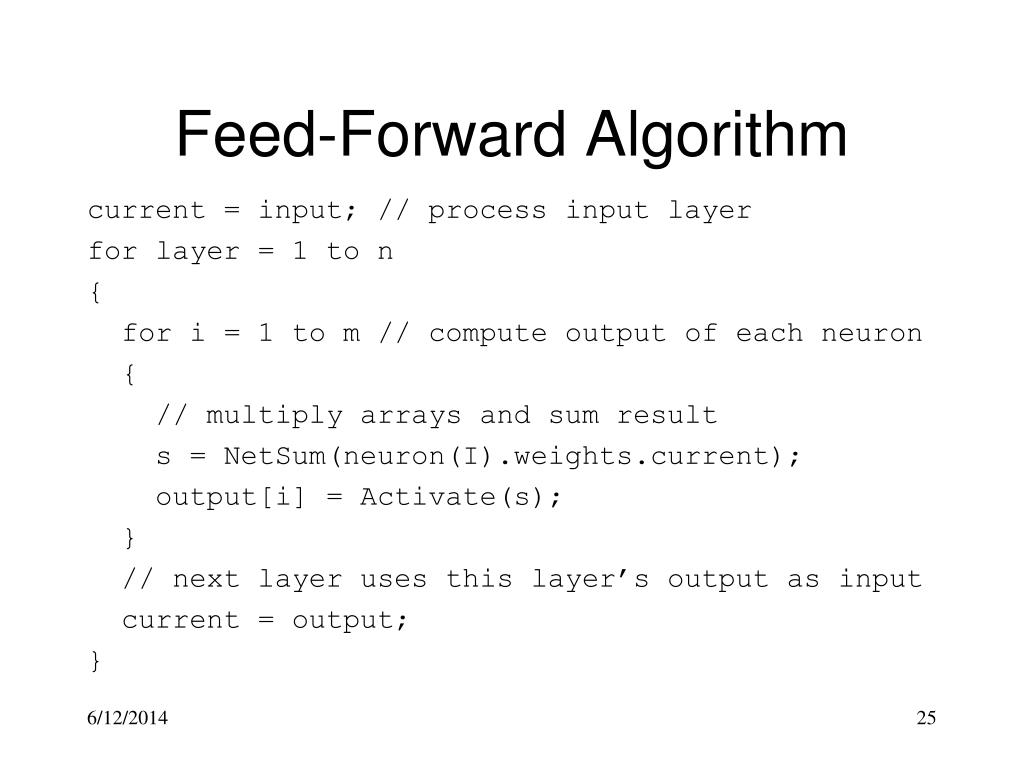 Feed-Forward Algorithm

current = input; // process input layer
for layer = 1 to n
{
  for i = 1 to m // compute output of each neuron
  {
    // multiply arrays and sum result
    s = NetSum(neuron(I).weights.current);
    output[i] = Activate(s);
  }
  // next layer uses this layer’s output as input
  current = output;
}

6/12/2014

25